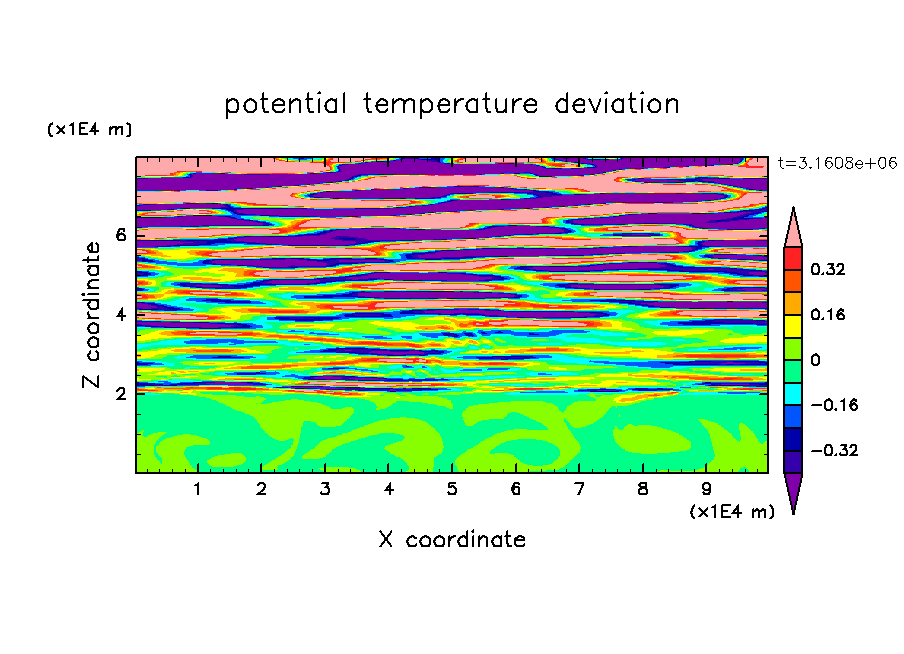 potential temperature deviation

(x1E4 m)

t=3.1608e+06

Z coordinate

6

4

2

0.32

0.16

0

−0.16

−0.32

1 2 3 4 5 6 7 8 9

(x1E4 m)

X coordinate